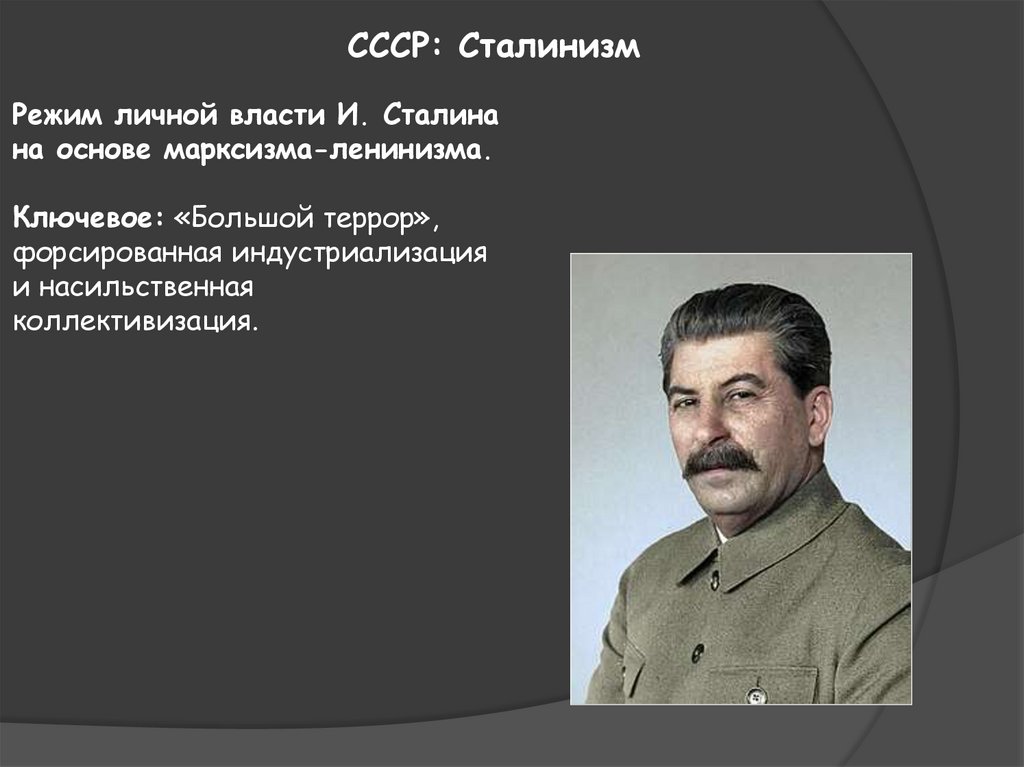 СССР: Сталинизм

Режим личной власти И. Сталина на основе марксизма-ленинизма.

Ключевое: «Большой террор», форсированная индустриализация и насильственная коллективизация.